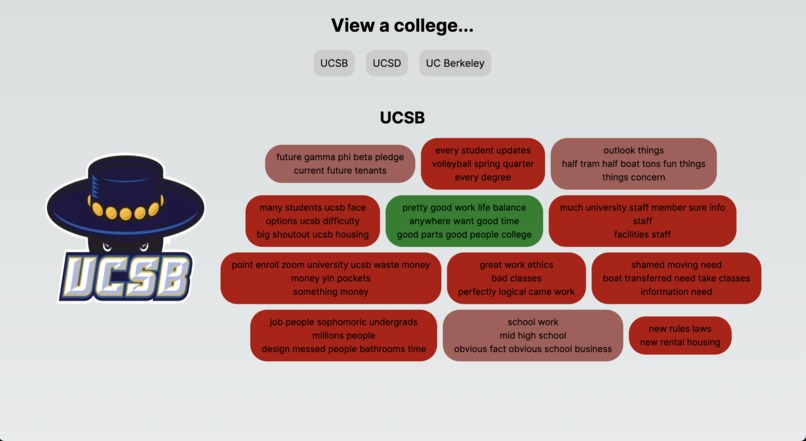 View a college...

UCSB UCSD UC Berkeley

UCSB

UCSB

future gamma phi beta pledge
current future tenants

every student updates
volleyball spring quarter
every degree

outlook things
half tram half boat tons fun things
things concern

many students ucsb face
options ucsb difficulty
big shoutout ucsb housing

pretty good work life balance
anywhere want good time
good parts good people college

much university staff member sure info
staff
facilities staff

point enroll zoom university ucsb waste money
money yin pockets
something money

great work ethics
bad classes
perfectly logical came work

shamed moving need
boat transferred need take classes
information need

job people sophomoric undergrads
millions people
design messed people bathrooms time

school work
mid high school
obvious fact obvious school business

new rules laws
new rental housing